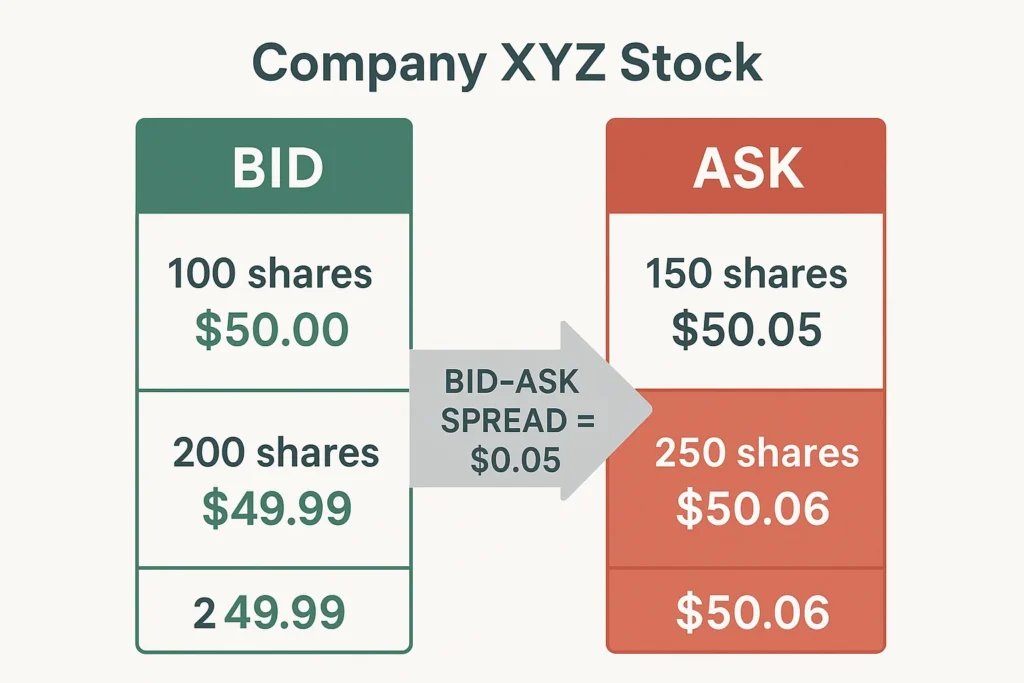 Company XYZ Stock

BID

100 shares
$50.00

200 shares
$49.99

2 49.99

BID-ASK SPREAD = $0.05

ASK

150 shares
$50.05

250 shares
$50.06

$50.06